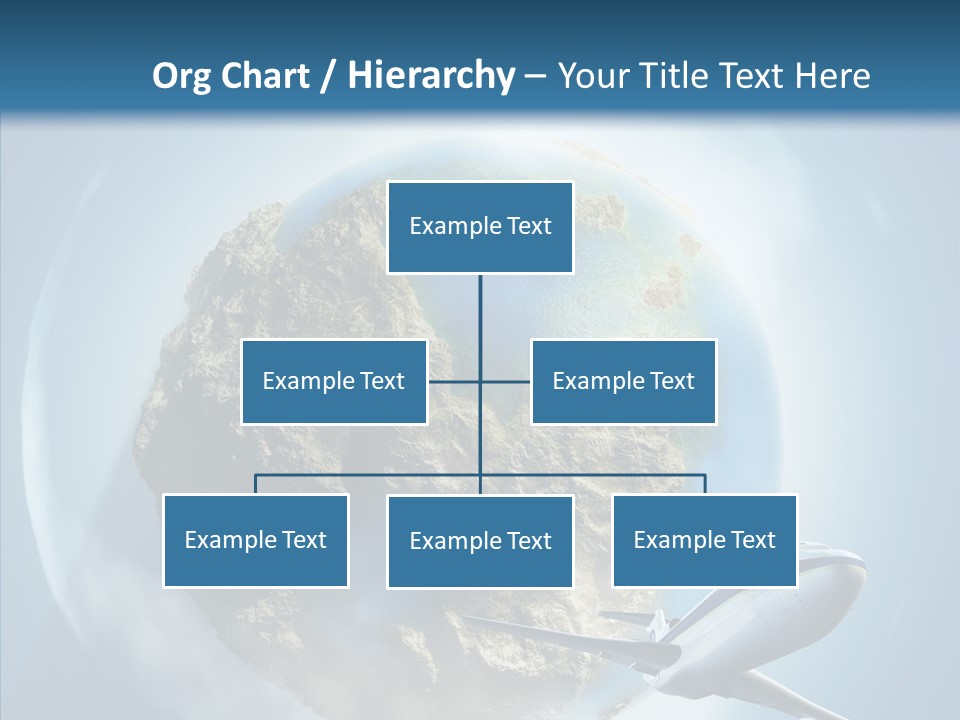 Org Chart / Hierarchy – Your Title Text Here

Example Text

Example Text

Example Text

Example Text

Example Text

Example Text